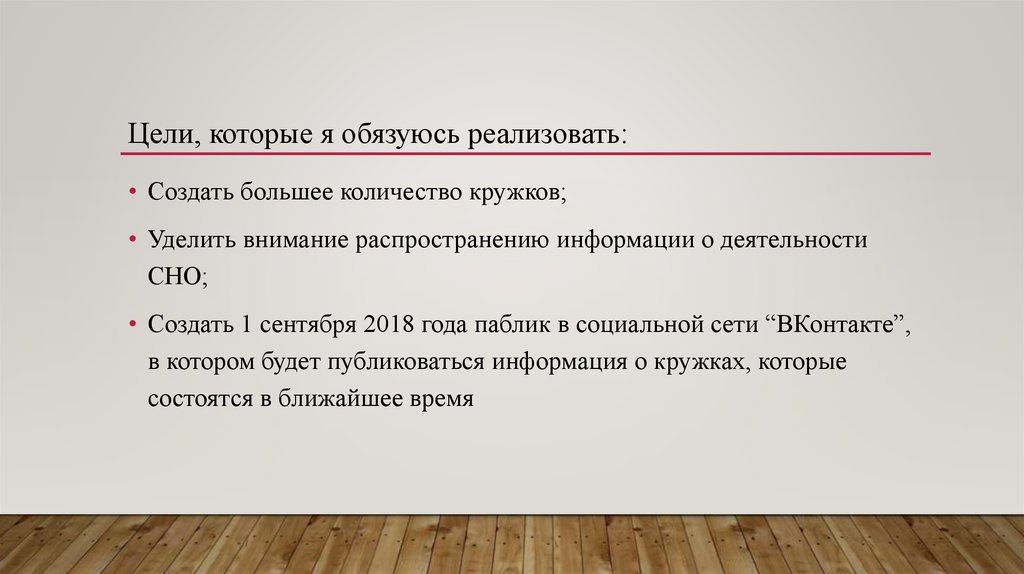 Цели, которые я обязуюсь реализовать:

• Создать большее количество кружков;

• Уделить внимание распространению информации о деятельности СНО;

• Создать 1 сентября 2018 года паблик в социальной сети “ВКонтакте”, в котором будет публиковаться информация о кружках, которые состоятся в ближайшее время